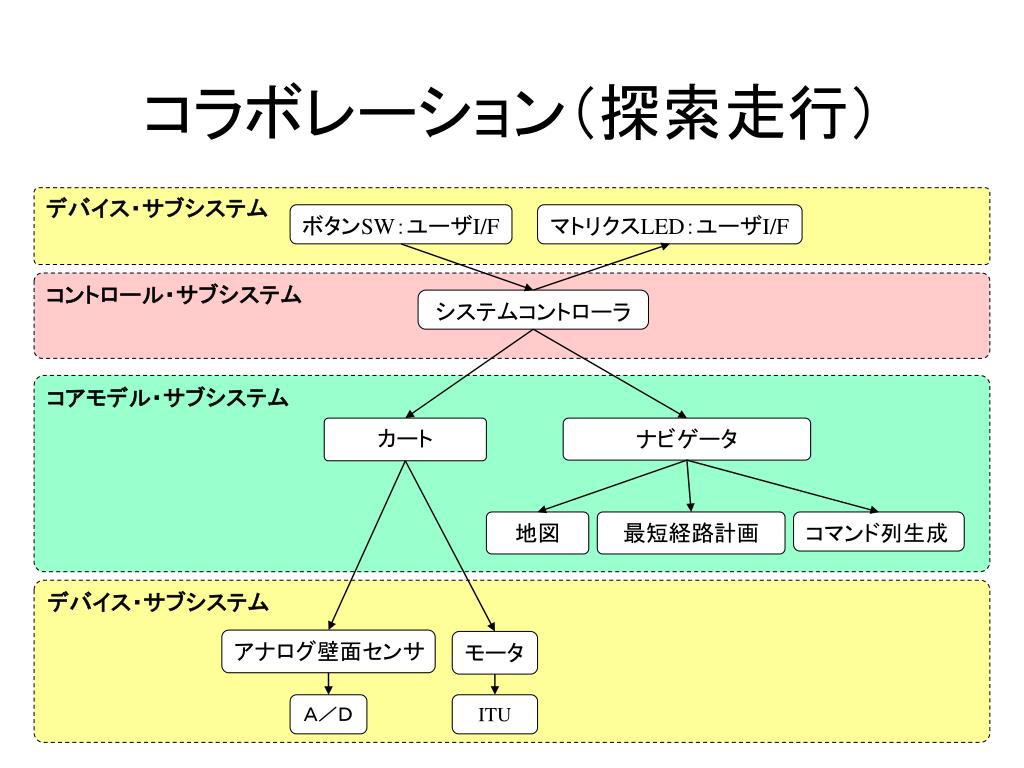 コラボレーション（探索走行）

デバイス・サブシステム

ボタンSW：ユーザI/F

マトリクスLED：ユーザI/F

コントロール・サブシステム

システムコントローラ

コアモデル・サブシステム

カート

ナビゲータ

地図

最短経路計画

コマンド列生成

デバイス・サブシステム

アナログ壁面センサ

モータ

A／D

ITU